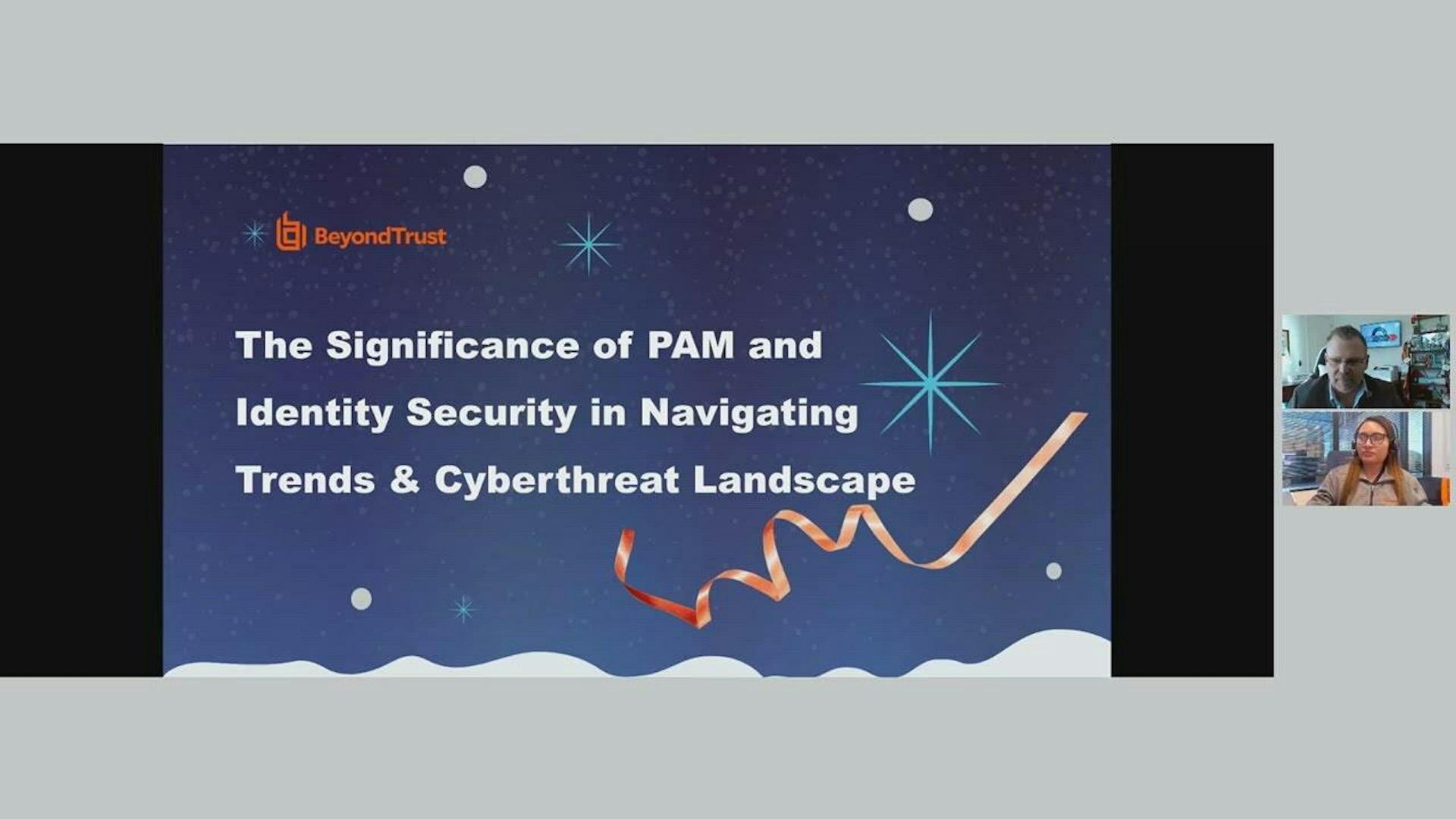 BeyondTrust

The Significance of PAM and Identity Security in Navigating Trends & Cyberthreat Landscape